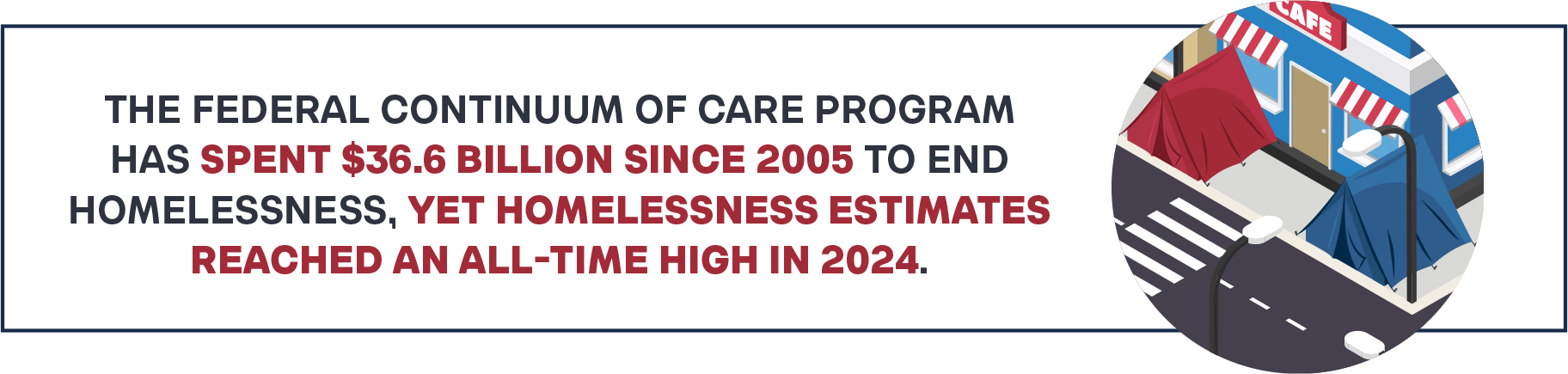 THE FEDERAL CONTINUUM OF CARE PROGRAM HAS SPENT \$36.6 BILLION SINCE 2005 TO END HOMELESSNESS, YET HOMELESSNESS ESTIMATES REACHED AN ALL-TIME HIGH IN 2024.

CAFE